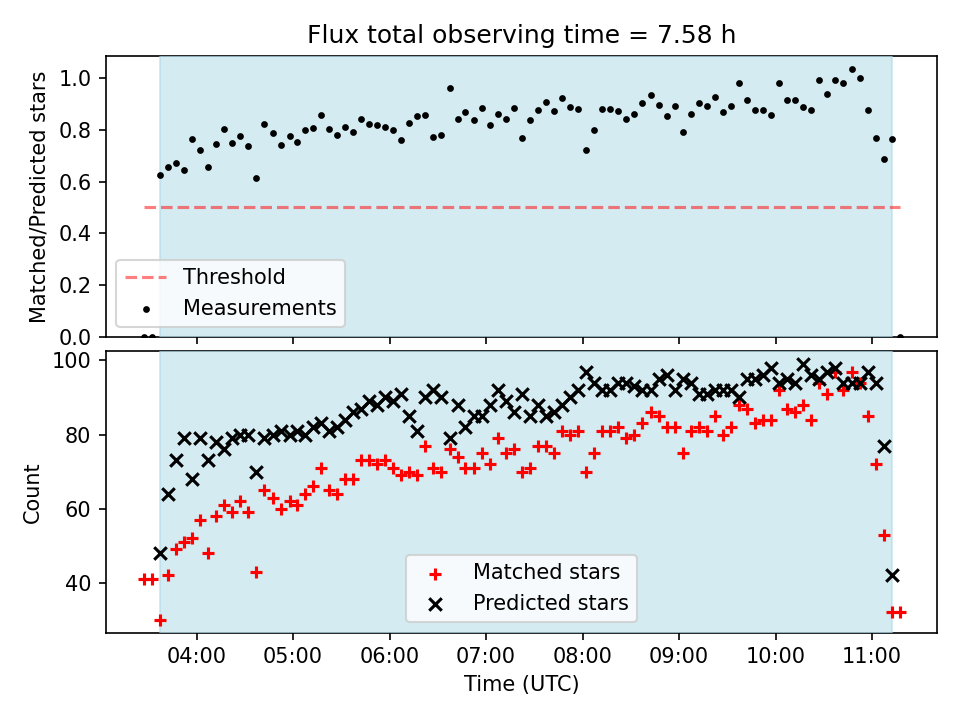 Flux total observing time = 7.58 h

Matched/Predicted stars

1.0
0.8
0.6
0.4
0.2
0.0

Threshold
Measurements

Count

100
80
60
40

Matched stars
Predicted stars

04:00
05:00
06:00
07:00
08:00
09:00
10:00
11:00

Time (UTC)